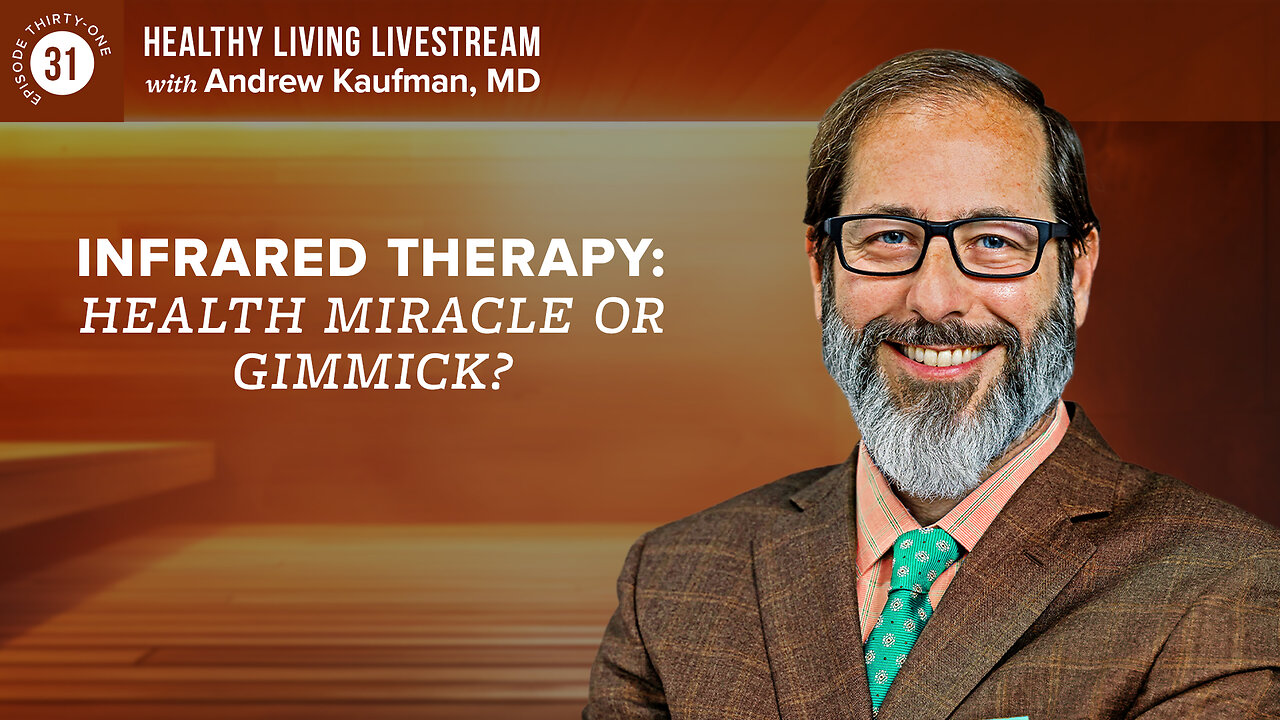 EPISODE THIRTY-ONE
31

HEALTHY LIVING LIVESTREAM
with Andrew Kaufman, MD

INFRARED THERAPY:
HEALTH MIRACLE OR GIMMICK?